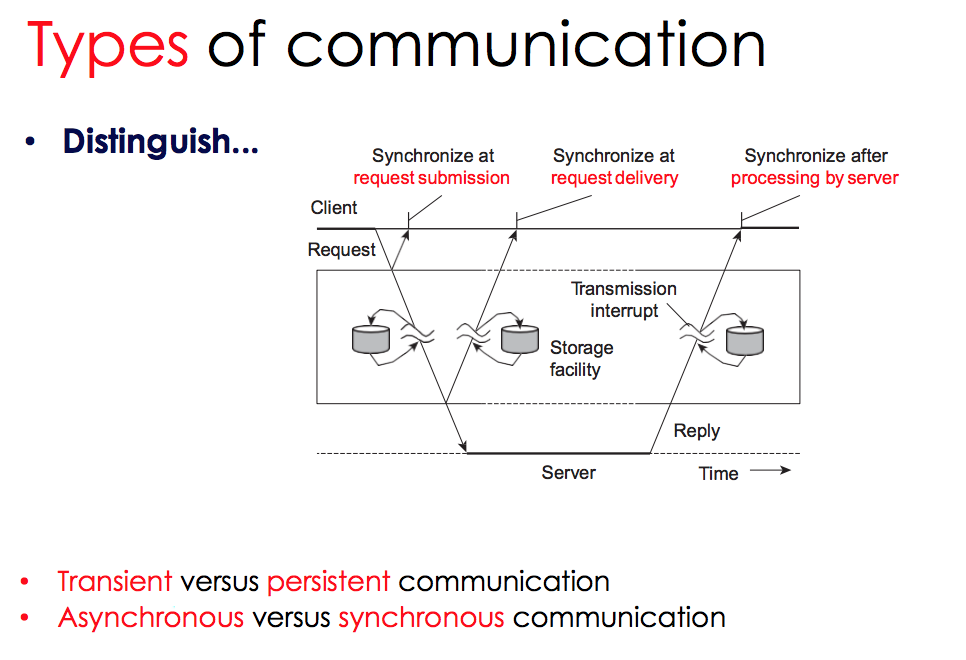 Types of communication

• Distinguish...

Synchronize at request submission

Synchronize at request delivery

Synchronize after processing by server

Client

Request

Transmission interrupt

Storage facility

Reply

Server

Time

• Transient versus persistent communication
• Asynchronous versus synchronous communication